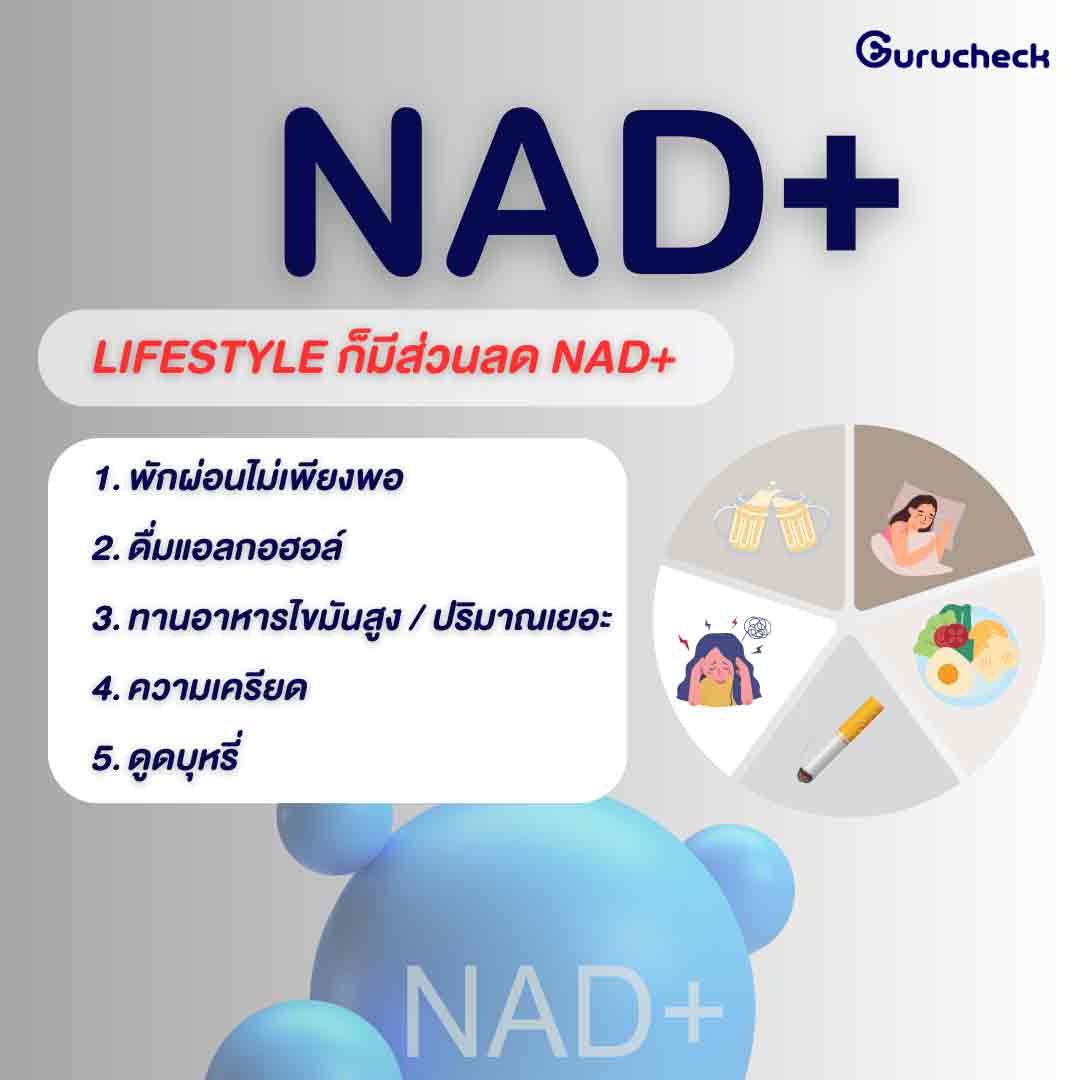 Gurucheck

NAD+

LIFESTYLE ก็มีส่วนลด NAD+

1. พักผ่อนไม่เพียงพอ

2. ดื่มแอลกอฮอล์

3. ทานอาหารไขมันสูง / ปริมาณเยอะ

4. ความเครียด

5. ดูดบุหรี่

NAD+